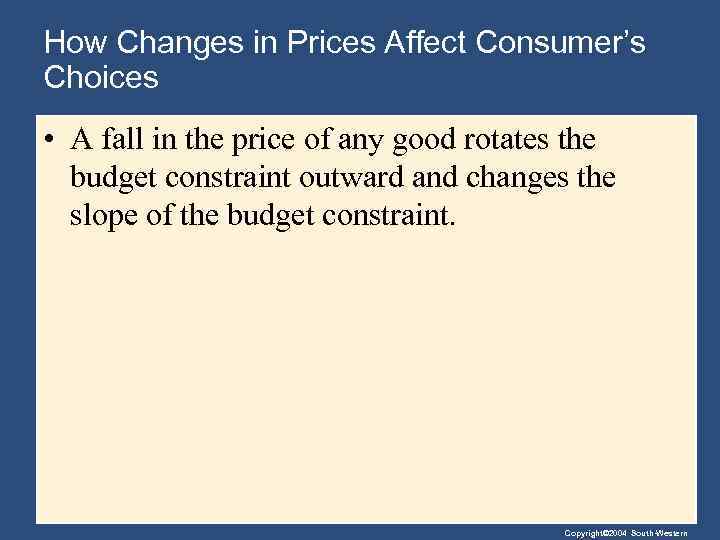 How Changes in Prices Affect Consumer's Choices

• A fall in the price of any good rotates the budget constraint outward and changes the slope of the budget constraint.

Copyright©2004 South-Western